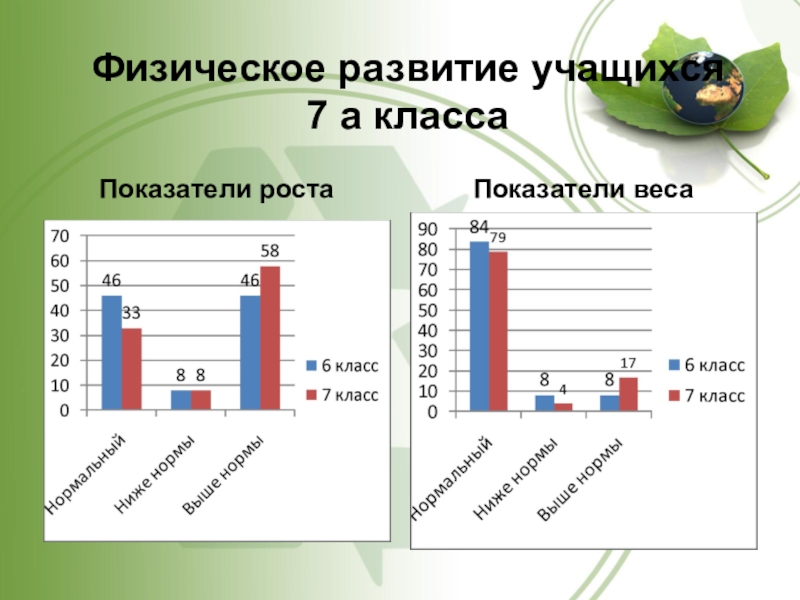 Физическое развитие учащихся 7 а класса

Показатели роста

70
60
50
40
30
20
10
0

46
33
8 8
46
58

Нормальный
Ниже нормы
Выше нормы

6 класс
7 класс

Показатели веса

90
80
70
60
50
40
30
20
10
0

84
79
8
4
8
17

Нормальный
Ниже нормы
Выше нормы

6 класс
7 класс